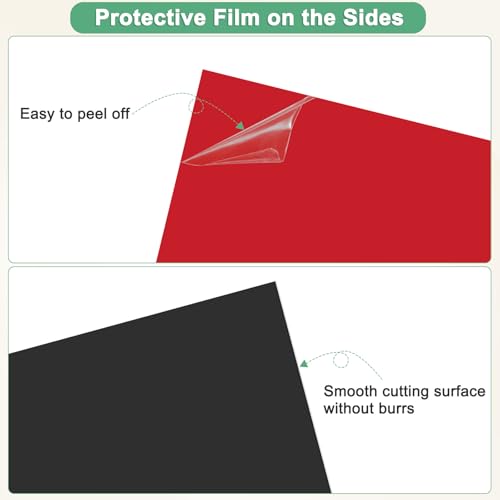 Protective Film on the Sides

Easy to peel off

Smooth cutting surface without burrs